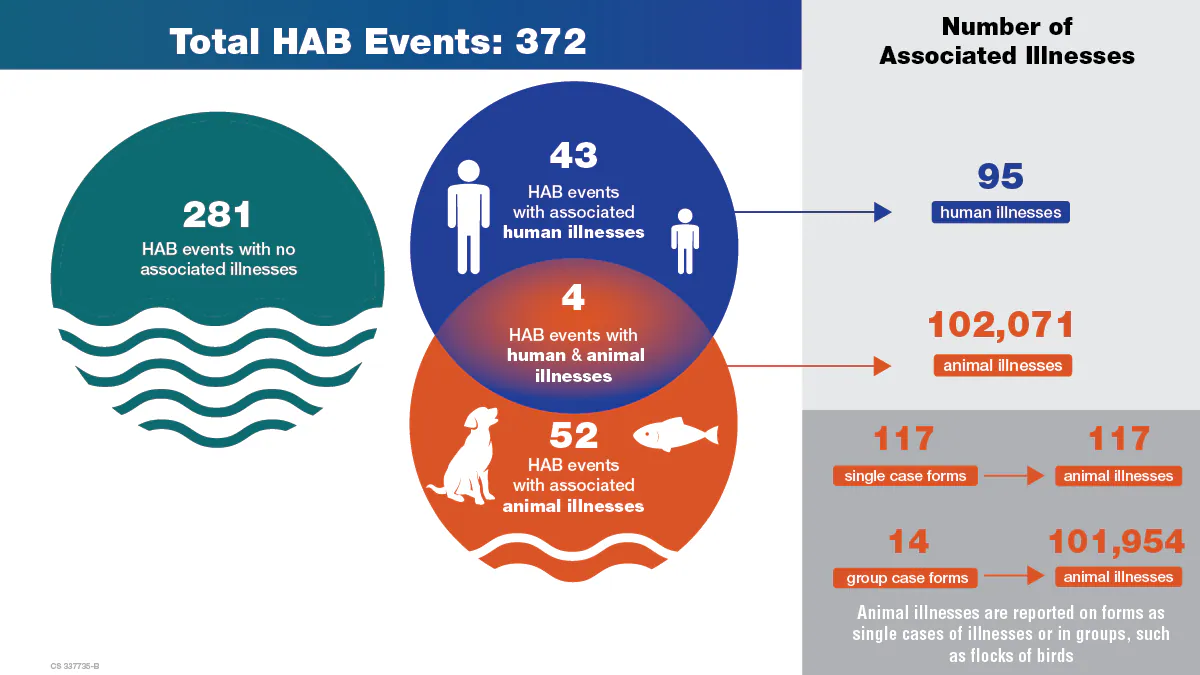 Total HAB Events: 372

Number of Associated Illnesses

281
HAB events with no associated illnesses

43
HAB events with associated human illnesses

4
HAB events with human & animal illnesses

52
HAB events with associated animal illnesses

95
human illnesses

102,071
animal illnesses

117
single case forms

117
animal illnesses

14
group case forms

101,954
animal illnesses

Animal illnesses are reported on forms as single cases of illnesses or in groups, such as flocks of birds

CS 337735-B